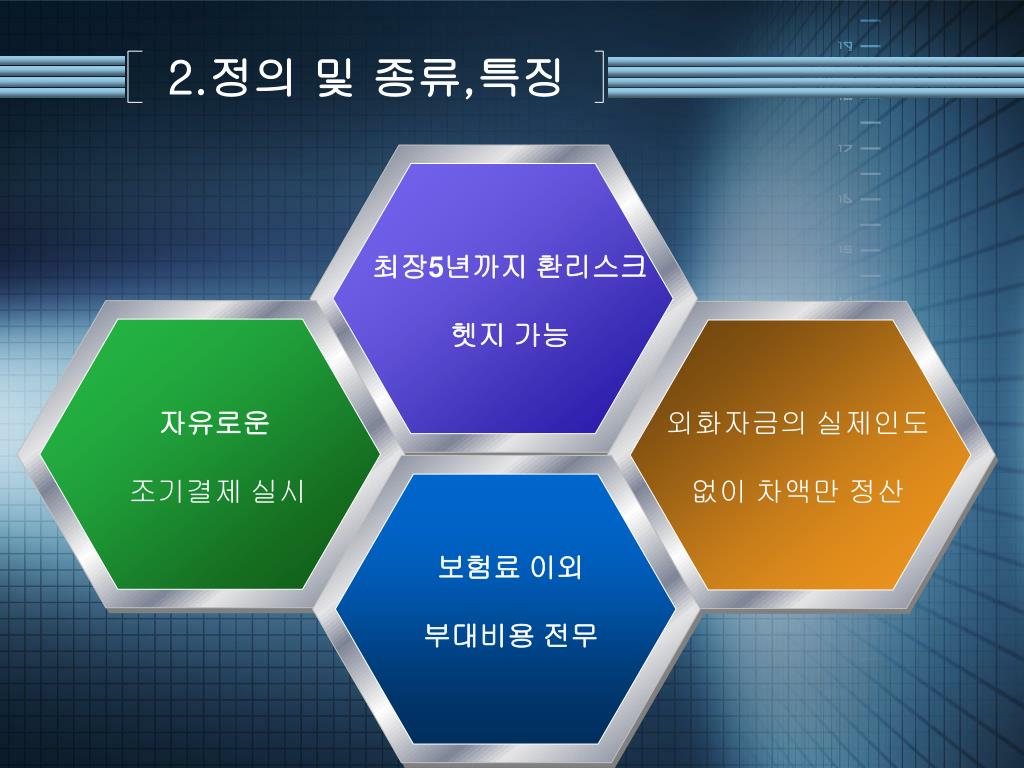 2.정의 및 종류,특징

최장5년까지 환리스크

헷지 가능

자유로운

조기결제 실시

외화자금의 실제인도

없이 차액만 정산

보험료 이외

부대비용 전무